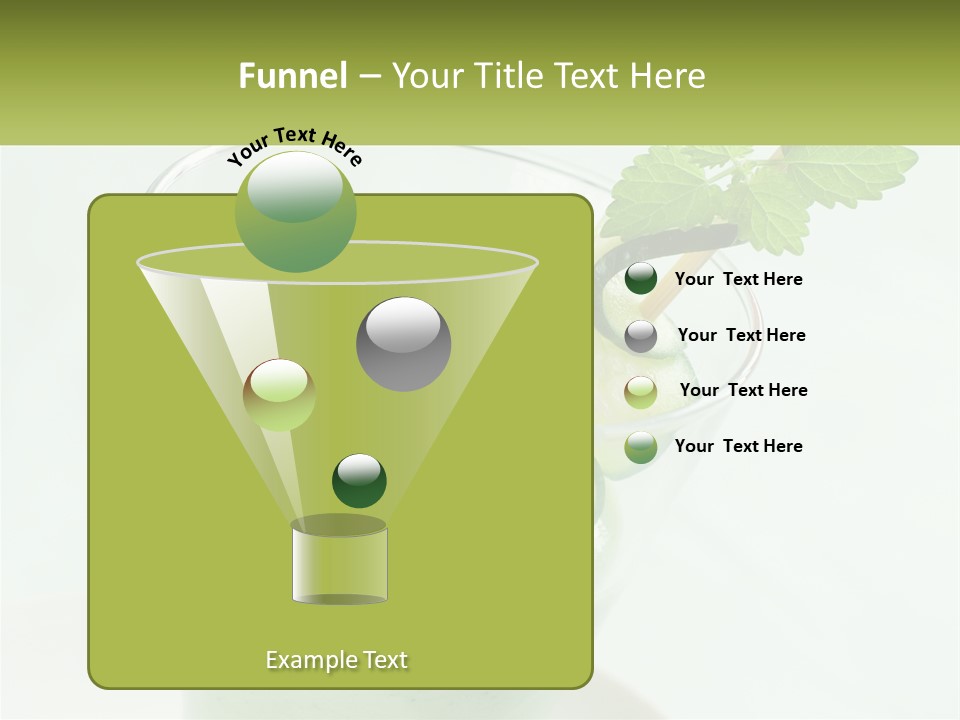 Funnel – Your Title Text Here

Your Text Here

Your Text Here

Your Text Here

Your Text Here

Your Text Here

Example Text